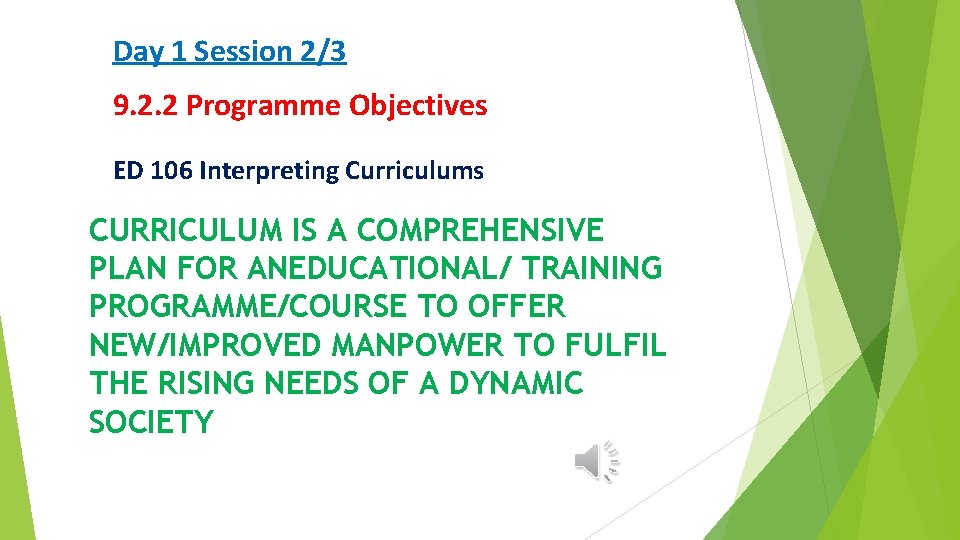 Day 1 Session 2/3

9.2.2 Programme Objectives

ED 106 Interpreting Curriculums

CURRICULUM IS A COMPREHENSIVE PLAN FOR ANEDUCATIONAL/ TRAINING PROGRAMME/COURSE TO OFFER NEW/IMPROVED MANPOWER TO FULFIL THE RISING NEEDS OF A DYNAMIC SOCIETY